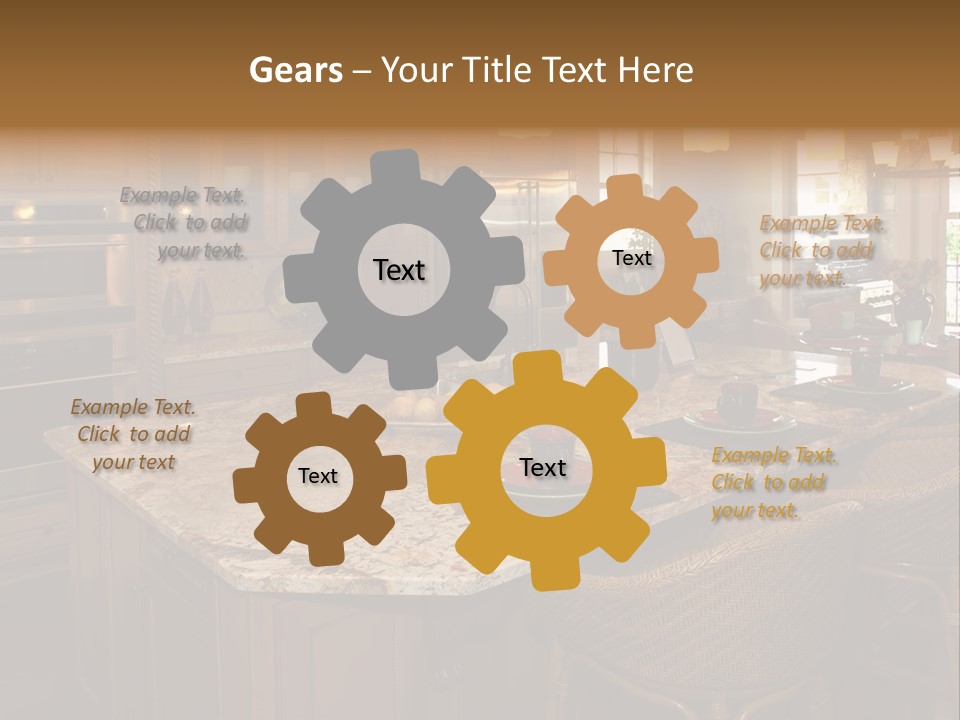 Gears – Your Title Text Here

Example Text. Click to add your text.

Text

Text

Example Text. Click to add your text.

Example Text. Click to add your text

Text

Text

Example Text. Click to add your text.